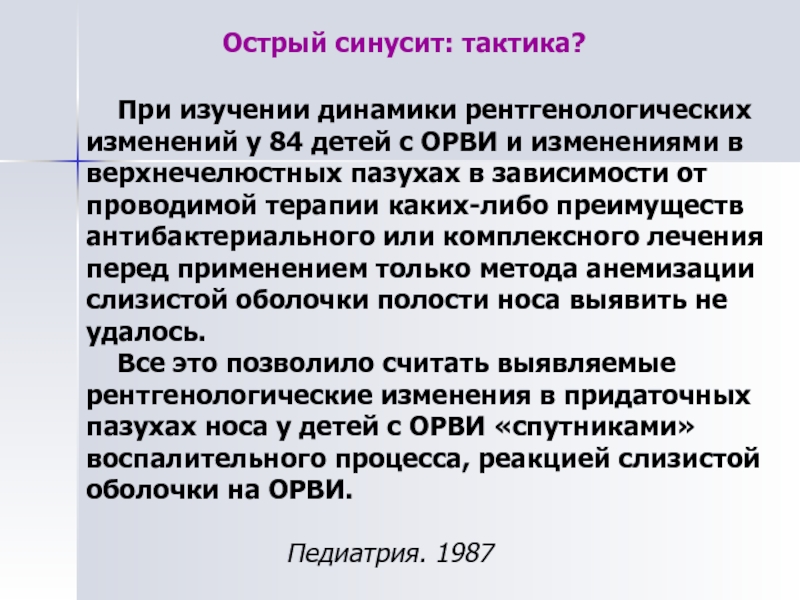 Острый синусит: тактика?

При изучении динамики рентгенологических изменений у 84 детей с ОРВИ и изменениями в верхнечелюстных пазухах в зависимости от проводимой терапии каких-либо преимуществ антибактериального или комплексного лечения перед применением только метода анемизации слизистой оболочки полости носа выявить не удалось.

Все это позволило считать выявляемые рентгенологические изменения в придаточных пазухах носа у детей с ОРВИ «спутниками» воспалительного процесса, реакцией слизистой оболочки на ОРВИ.

Педиатрия. 1987